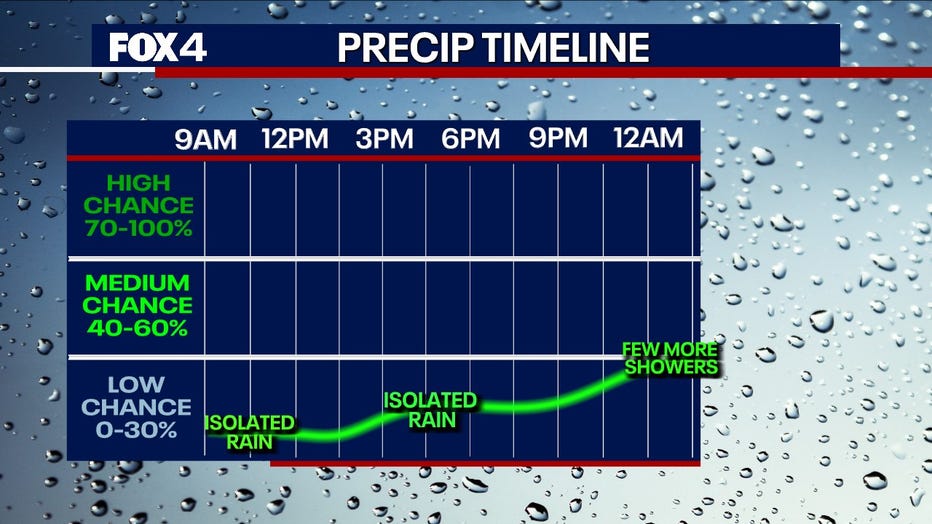 FOX4 PRECIP TIMELINE

9AM 12PM 3PM 6PM 9PM 12AM

HIGH CHANCE 70-100%

MEDIUM CHANCE 40-60%

LOW CHANCE 0-30%

ISOLATED RAIN

ISOLATED RAIN

FEW MORE SHOWERS